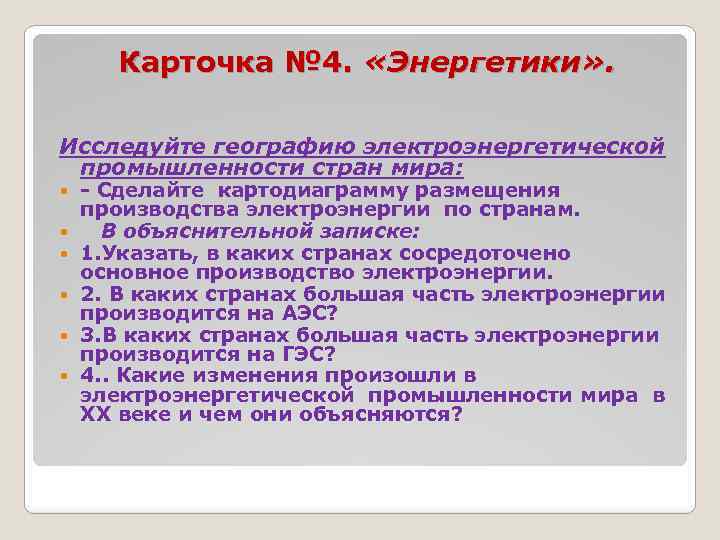 Карточка №4. «Энергетики».

Исследуйте географию электроэнергетической промышленности стран мира:

- Сделайте картодиаграмму размещения производства электроэнергии по странам.

В объяснительной записке:

1.Указать, в каких странах сосредоточено основное производство электроэнергии.

2. В каких странах большая часть электроэнергии производится на АЭС?

3.В каких странах большая часть электроэнергии производится на ГЭС?

4.. Какие изменения произошли в электроэнергетической промышленности мира в XX веке и чем они объясняются?